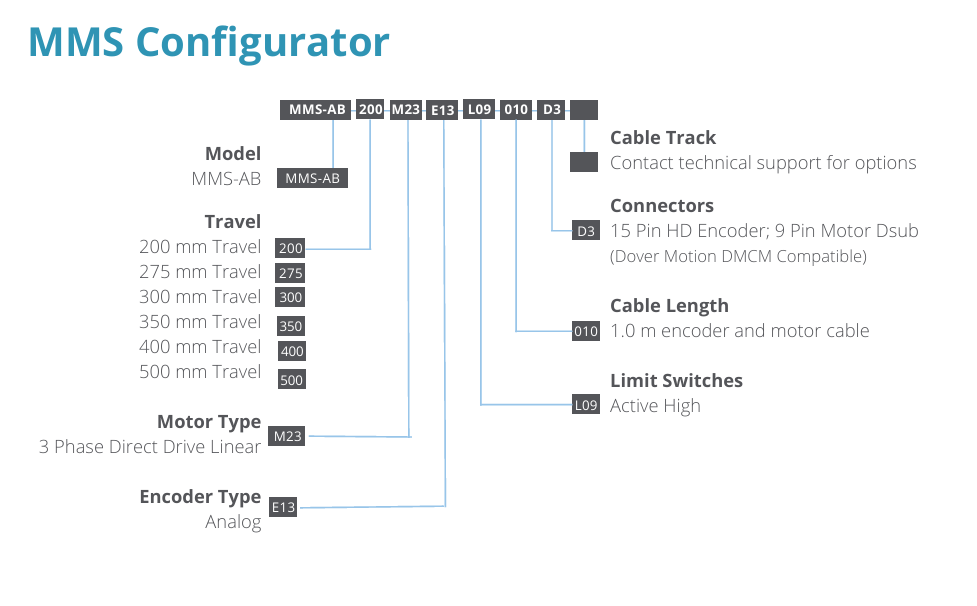 MMS Configurator

MMS-AB 200 M23 E13 L09 010 D3

Model
MMS-AB MMS-AB

Travel
200 mm Travel 200
275 mm Travel 275
300 mm Travel 300
350 mm Travel 350
400 mm Travel 400
500 mm Travel 500

Motor Type
3 Phase Direct Drive Linear M23

Encoder Type
Analog E13

Cable Track
Contact technical support for options

Connectors
D3 15 Pin HD Encoder; 9 Pin Motor Dsub (Dover Motion DMCM Compatible)

Cable Length
010 1.0 m encoder and motor cable

Limit Switches
L09 Active High